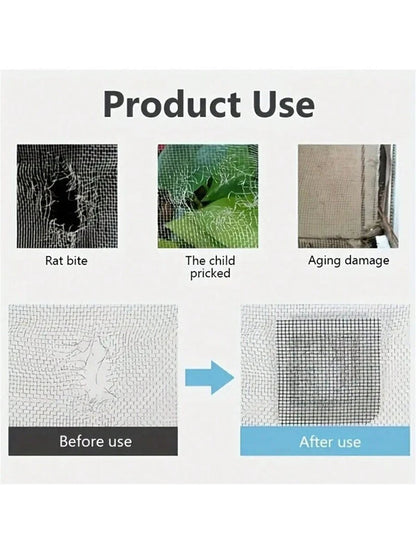 Product Use

Rat bite

The child pricked

Aging damage

Before use

After use